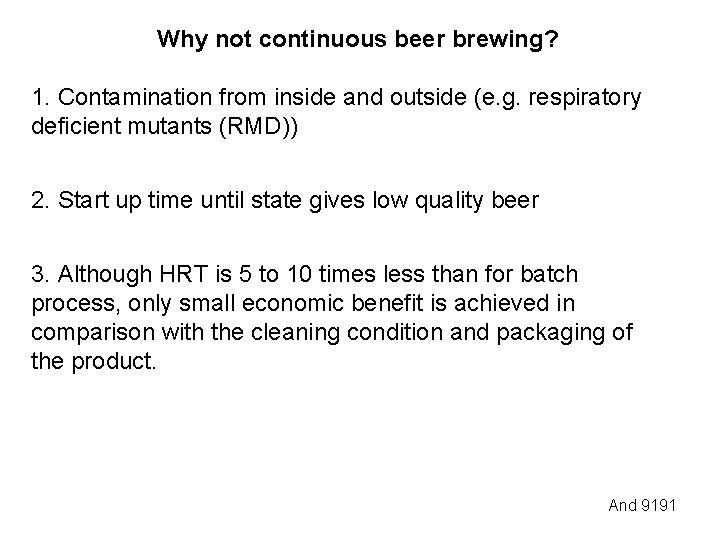 Why not continuous beer brewing?

1. Contamination from inside and outside (e.g. respiratory deficient mutants (RMD))

2. Start up time until state gives low quality beer

3. Although HRT is 5 to 10 times less than for batch process, only small economic benefit is achieved in comparison with the cleaning condition and packaging of the product.

And 9191